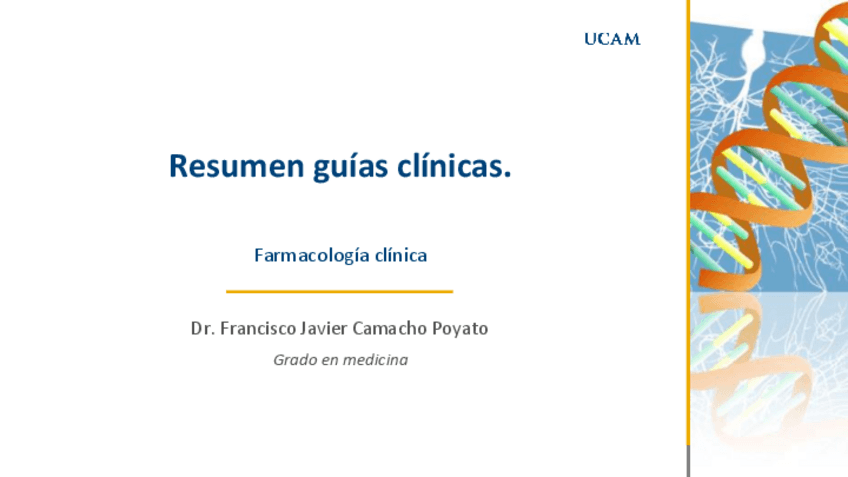 UCAM

Resumen guías clínicas.

Farmacología clínica

Dr. Francisco Javier Camacho Poyato

Grado en medicina